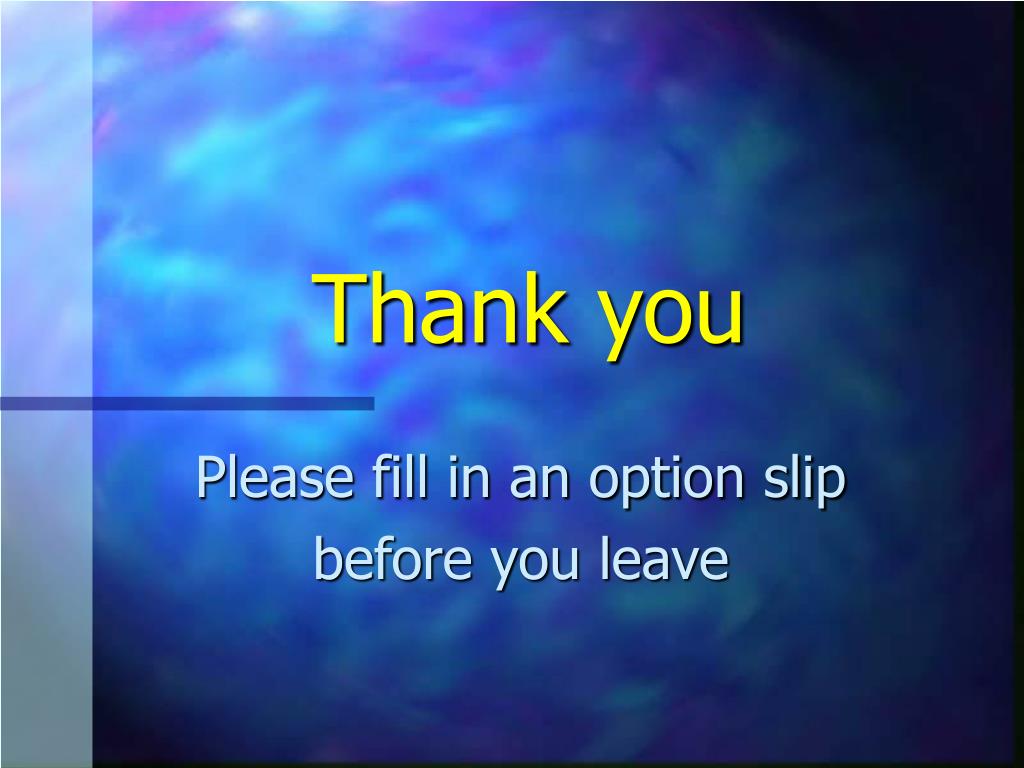 Thank you

Please fill in an option slip before you leave